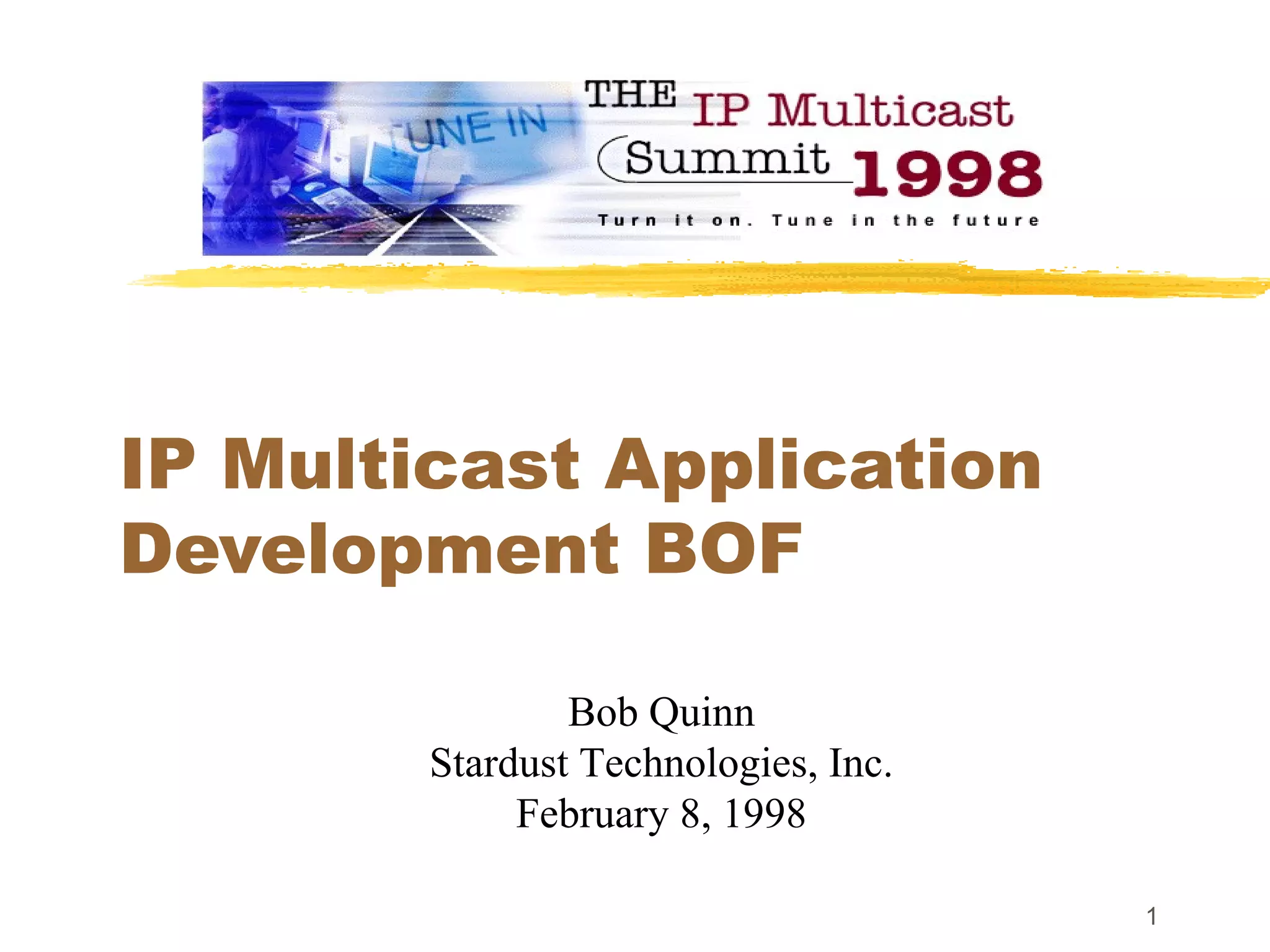 TUNE IN

THE IP Multicast Summit 1998

Turn it on. Tune in the future

IP Multicast Application Development BOF

Bob Quinn
Stardust Technologies, Inc.
February 8, 1998

1